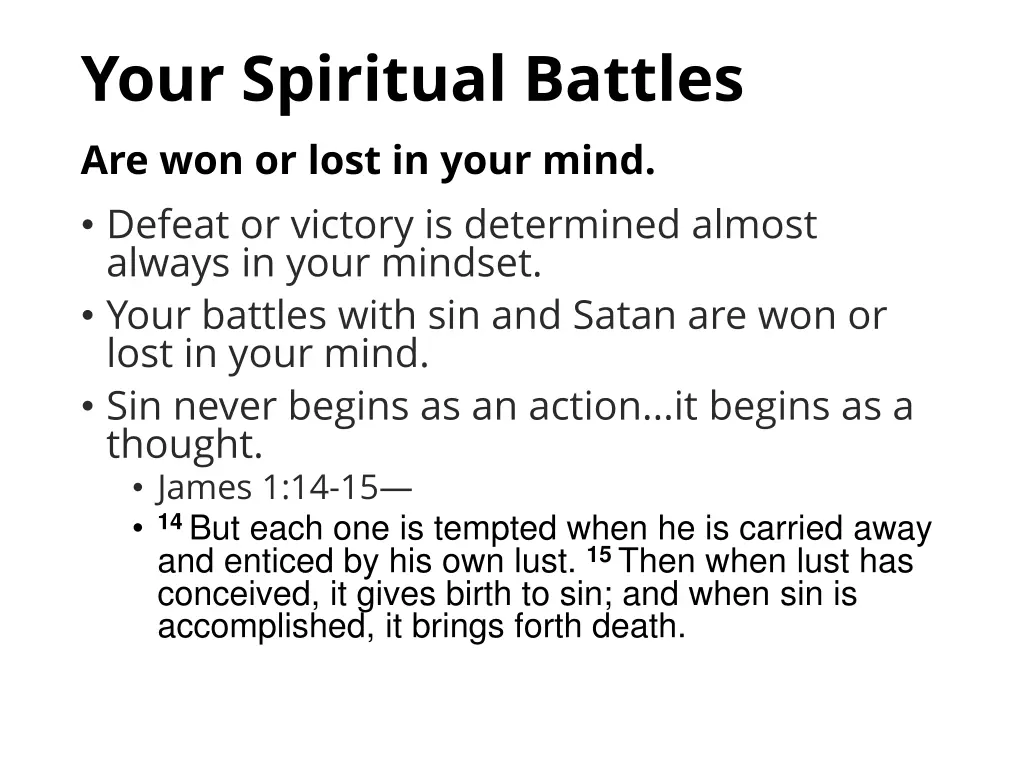 Your Spiritual Battles

Are won or lost in your mind.

• Defeat or victory is determined almost always in your mindset.
• Your battles with sin and Satan are won or lost in your mind.
• Sin never begins as an action…it begins as a thought.
  • James 1:14-15—
  • $^{14}$ But each one is tempted when he is carried away and enticed by his own lust. $^{15}$ Then when lust has conceived, it gives birth to sin; and when sin is accomplished, it brings forth death.